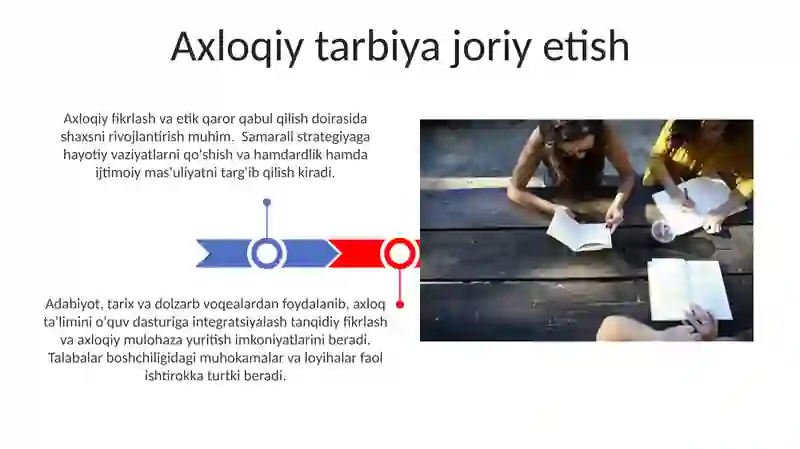 Axloqiy tarbiya joriy etish

Axloqiy fikrlash va etik qaror qabul qilish doirasida shaxsni rivojlantirish muhim. Samarali strategiyaga hayotiy vaziyatlarni qo'shish va hamdardlik hamda ijtimoiy mas'uliyatni targ'ib qilish kiradi.

Adabiyot, tarix va dolzarb voqealardan foydalanib, axloq ta'limini o'quv dasturiga integratsiyalash tanqidiy fikrlash va axloqiy mulohaza yuritish imkoniyatlarini beradi. Talabalar boshchiligidagi muhokamalar va loyihalar faol ishtirokka turtki beradi.